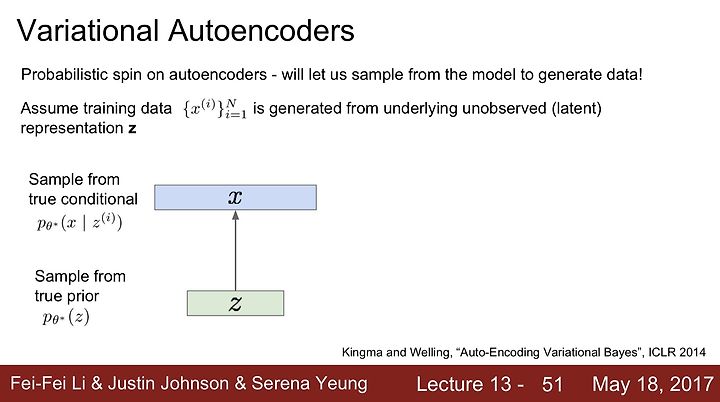 Variational Autoencoders

Probabilistic spin on autoencoders - will let us sample from the model to generate data!

Assume training data $\{x^{(i)}\}_{i=1}^{N}$ is generated from underlying unobserved (latent) representation **z**

Sample from true conditional $p_{\theta^*}(x \mid z^{(i)})$

$x$

Sample from true prior $p_{\theta^*}(z)$

$z$

Kingma and Welling, "Auto-Encoding Variational Bayes", ICLR 2014

Fei-Fei Li & Justin Johnson & Serena Yeung Lecture 13 - 51 May 18, 2017